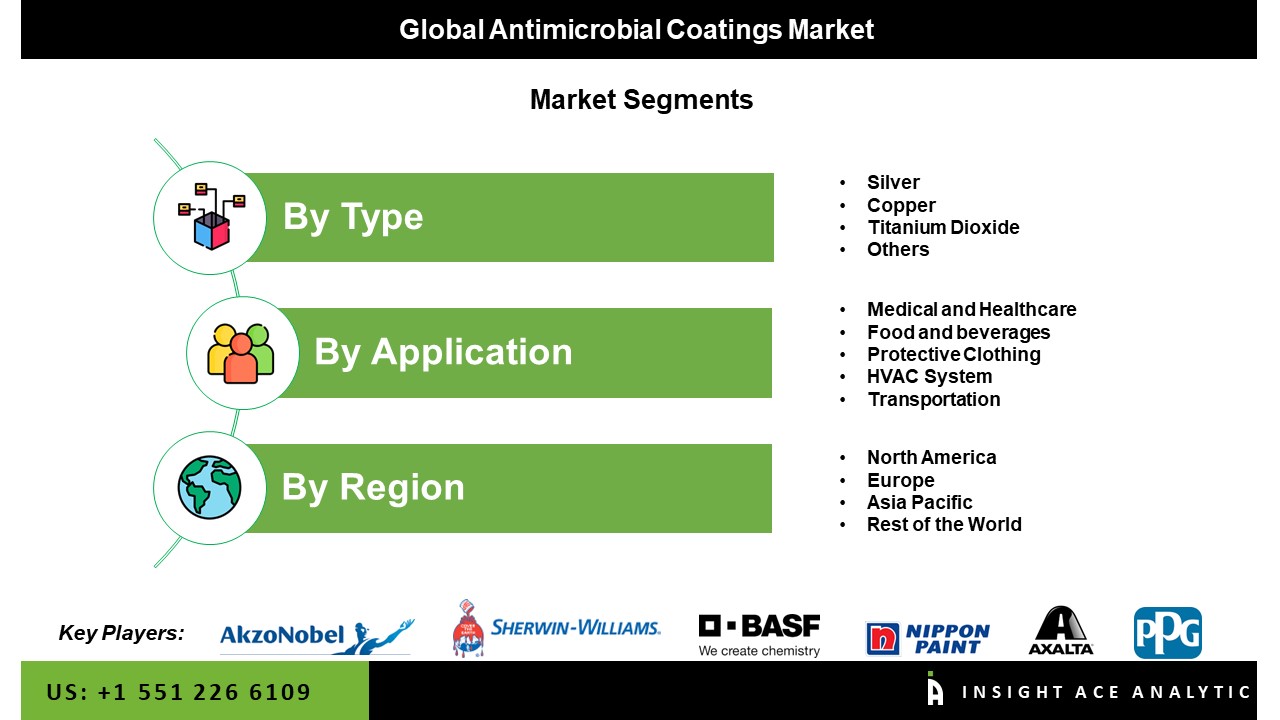 Global Antimicrobial Coatings Market

Market Segments

By Type

- Silver
- Copper
- Titanium Dioxide
- Others

By Application

- Medical and Healthcare
- Food and beverages
- Protective Clothing
- HVAC System
- Transportation

By Region

- North America
- Europe
- Asia Pacific
- Rest of the World

Key Players:

AkzoNobel

COVER THE EARTH SHERWIN-WILLIAMS.

BASF We create chemistry

NIPPON PAINT

AXALTA

PPG

US: +1 551 226 6109

INSIGHT ACE ANALYTIC